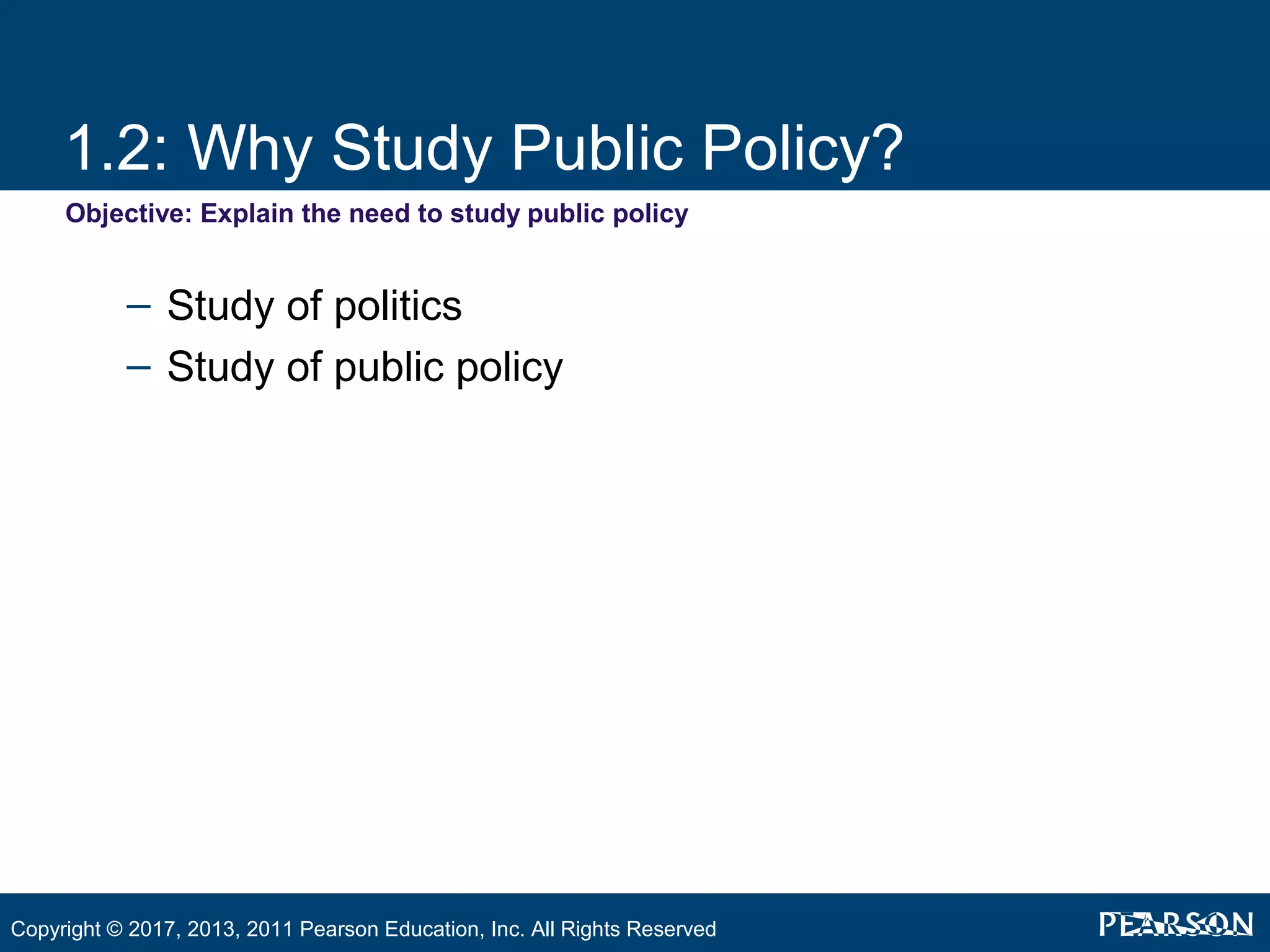 1.2: Why Study Public Policy?

Objective: Explain the need to study public policy

– Study of politics
– Study of public policy

Copyright © 2017, 2013, 2011 Pearson Education, Inc. All Rights Reserved

PEARSON